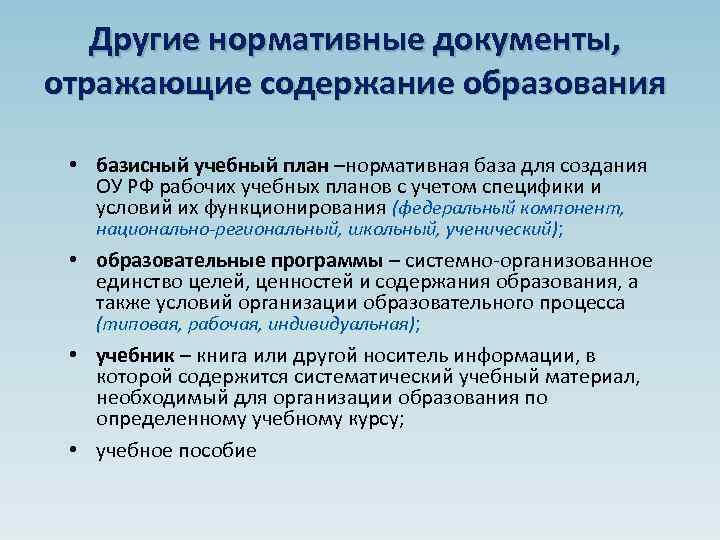 Другие нормативные документы, отражающие содержание образования

• базисный учебный план –нормативная база для создания ОУ РФ рабочих учебных планов с учетом специфики и условий их функционирования (федеральный компонент, национально-региональный, школьный, ученический);

• образовательные программы – системно-организованное единство целей, ценностей и содержания образования, а также условий организации образовательного процесса (типовая, рабочая, индивидуальная);

• учебник – книга или другой носитель информации, в которой содержится систематический учебный материал, необходимый для организации образования по определенному учебному курсу;

• учебное пособие